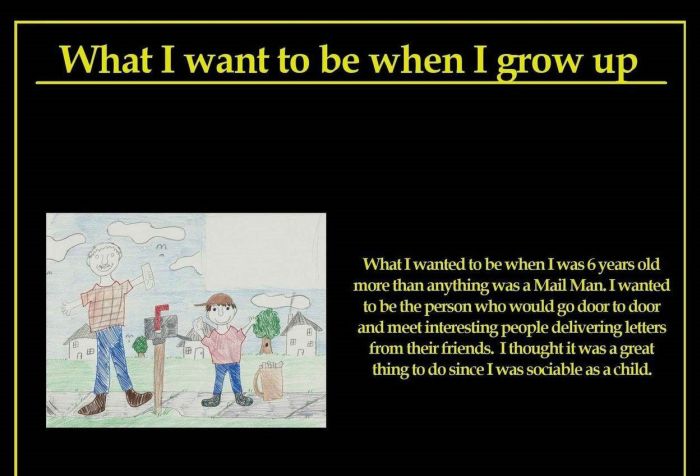 What I want to be when I grow up

What I wanted to be when I was 6 years old more than anything was a Mail Man. I wanted to be the person who would go door to door and meet interesting people delivering letters from their friends. I thought it was a great thing to do since I was sociable as a child.